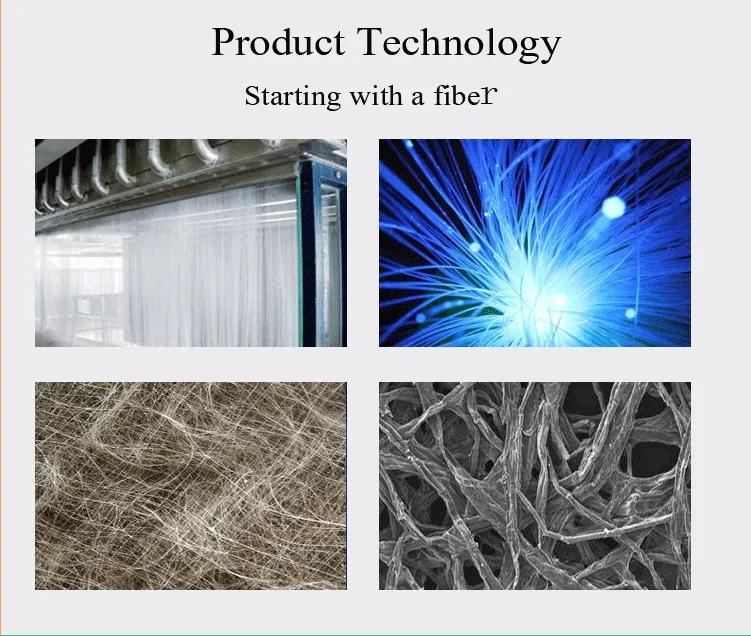 Product Technology

Starting with a fiber